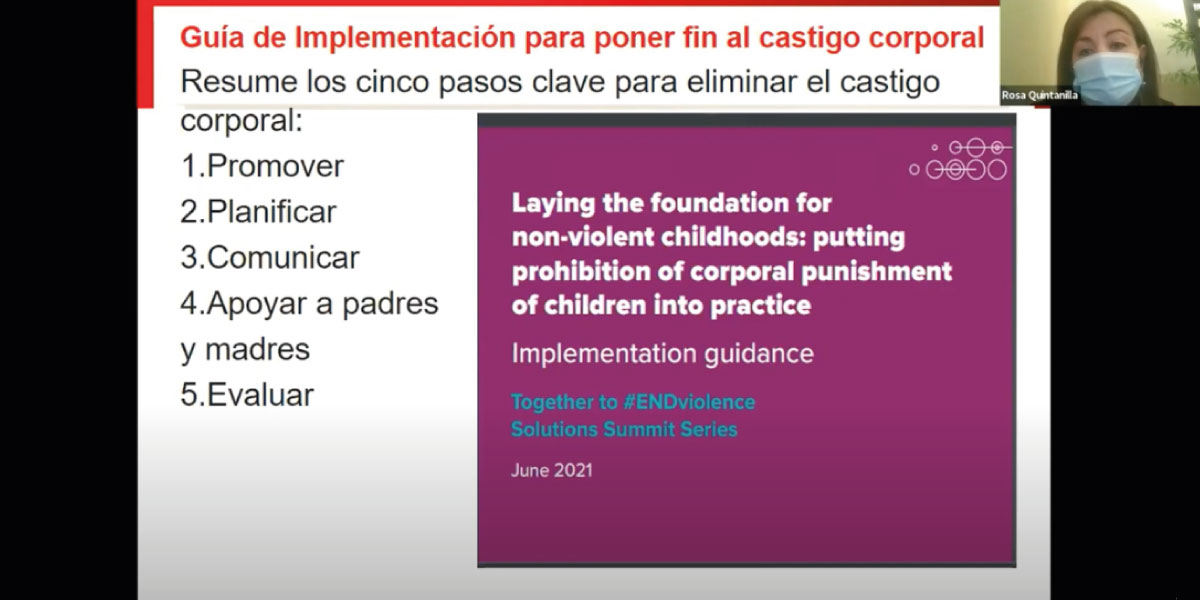 Guía de Implementación para poner fin al castigo corporal

Resume los cinco pasos clave para eliminar el castigo corporal:

1.Promover
2.Planificar
3.Comunicar
4.Apoyar a padres y madres
5.Evaluar

Laying the foundation for non-violent childhoods: putting prohibition of corporal punishment of children into practice

Implementation guidance

Together to #ENDviolence
Solutions Summit Series

June 2021

Rosa Quintanilla